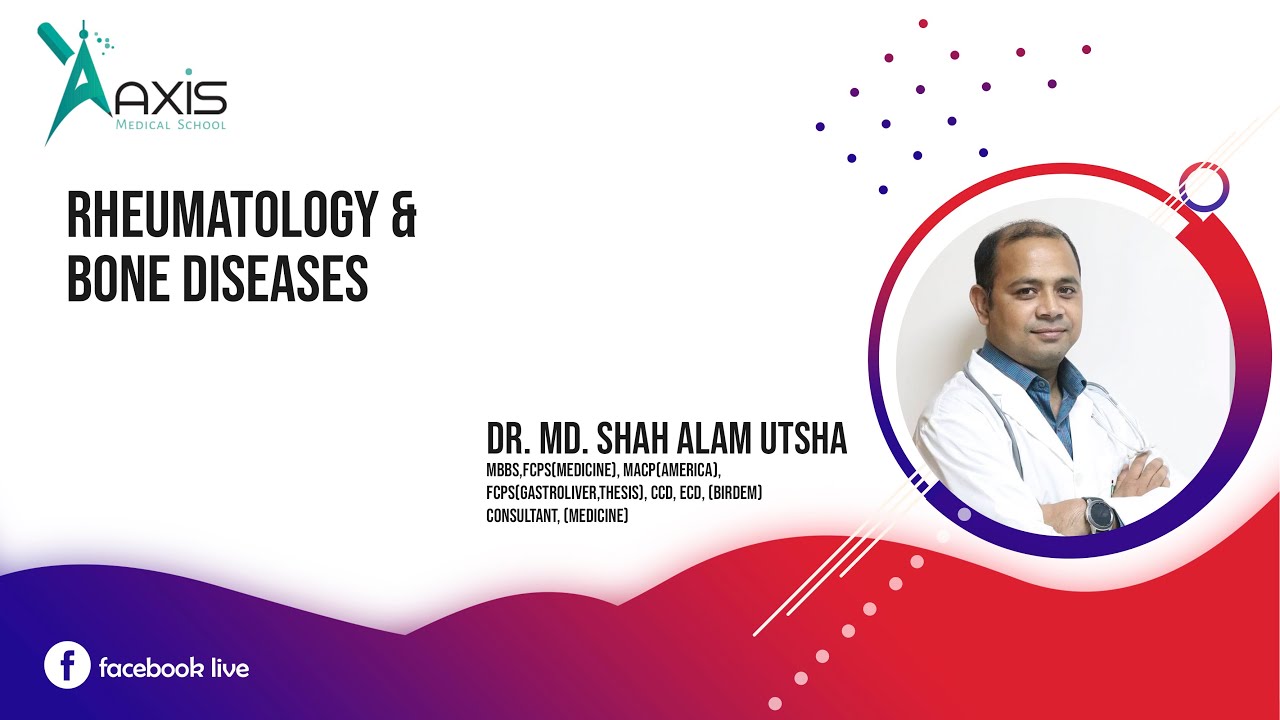 AXIS
MEDICAL SCHOOL

RHEUMATOLOGY & BONE DISEASES

DR. MD. SHAH ALAM UTSHA
MBBS,FCPS(MEDICINE), MACP(AMERICA), FCPS(GASTROLIVER,THESIS), CCD, ECD, (BIRDEM)
CONSULTANT, (MEDICINE)

facebook live